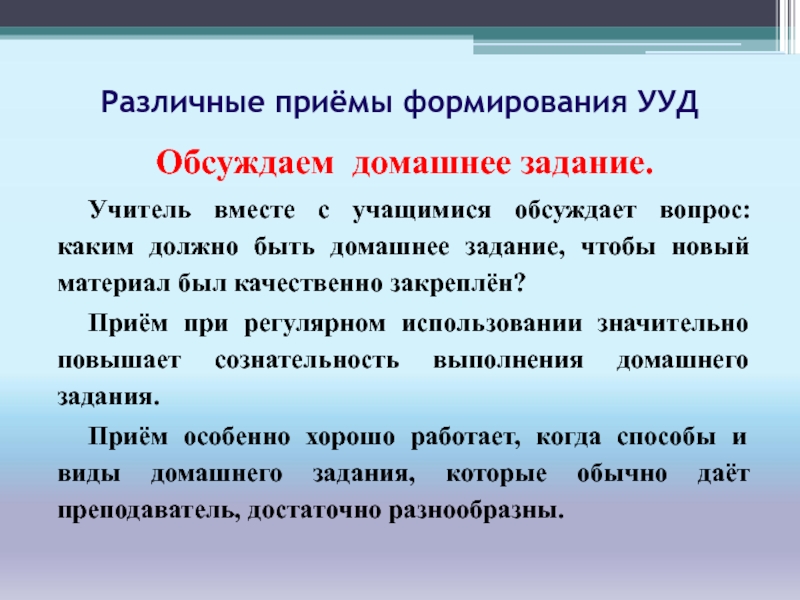 Различные приёмы формирования УУД

Обсуждаем домашнее задание.

Учитель вместе с учащимися обсуждает вопрос: каким должно быть домашнее задание, чтобы новый материал был качественно закреплён?

Приём при регулярном использовании значительно повышает сознательность выполнения домашнего задания.

Приём особенно хорошо работает, когда способы и виды домашнего задания, которые обычно даёт преподаватель, достаточно разнообразны.